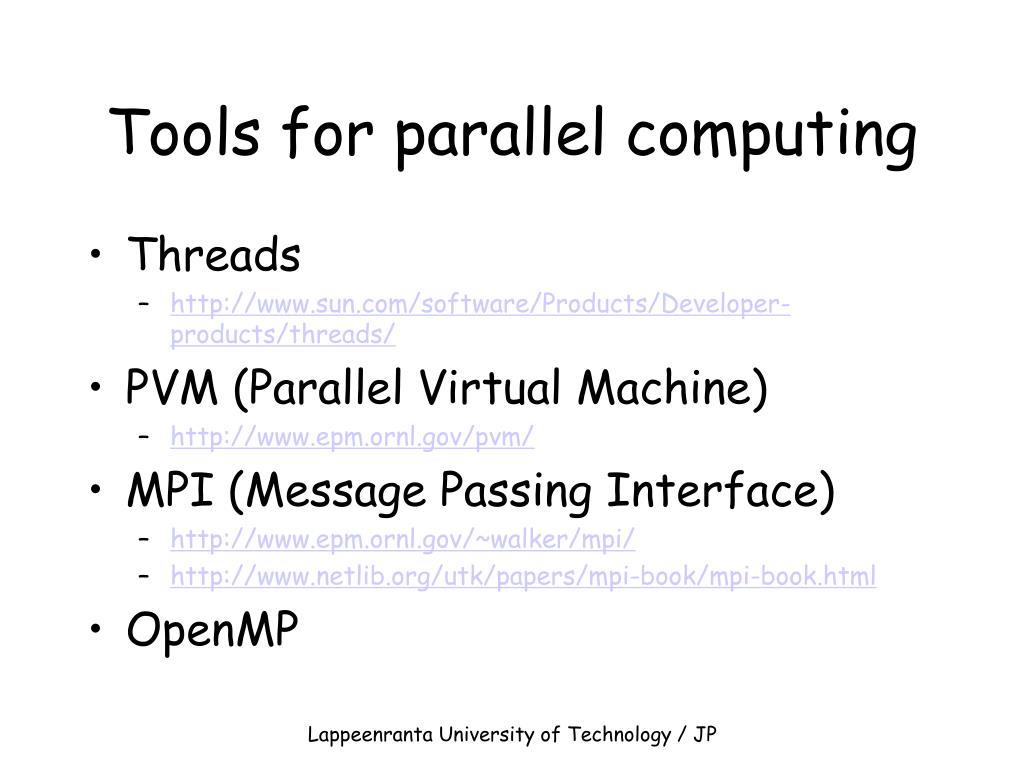 Tools for parallel computing

• Threads
  – http://www.sun.com/software/Products/Developer-products/threads/
• PVM (Parallel Virtual Machine)
  – http://www.epm.ornl.gov/pvm/
• MPI (Message Passing Interface)
  – http://www.epm.ornl.gov/~walker/mpi/
  – http://www.netlib.org/utk/papers/mpi-book/mpi-book.html
• OpenMP

Lappeenranta University of Technology / JP